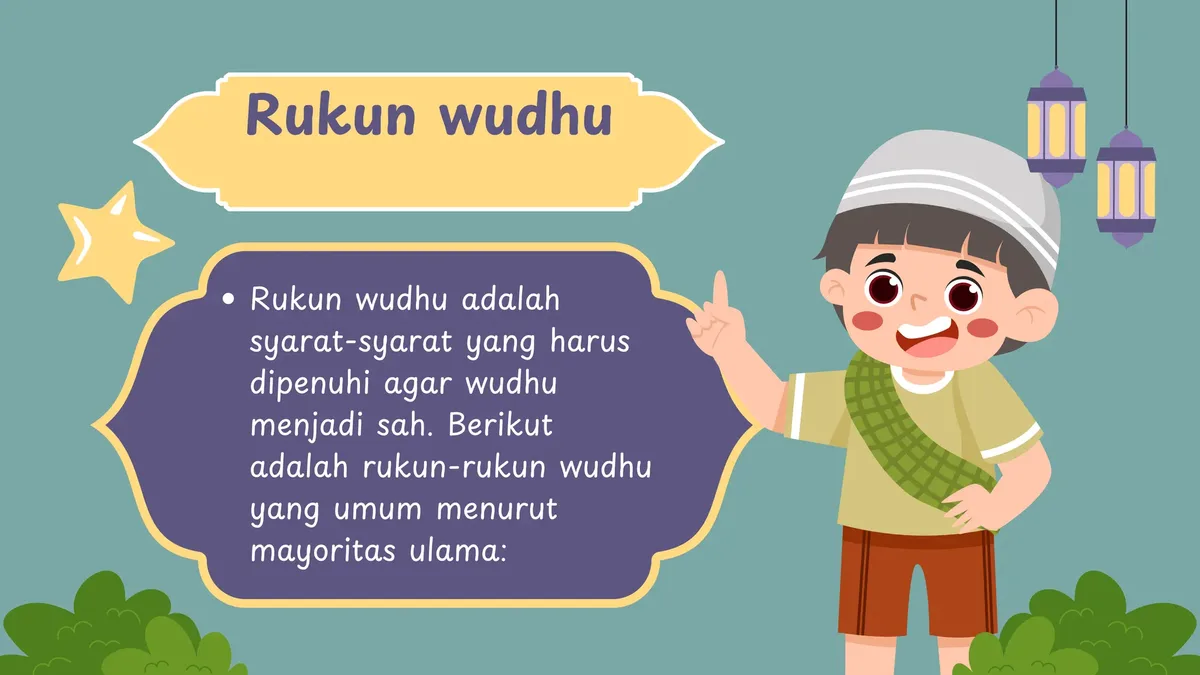 Rukun wudhu

• Rukun wudhu adalah syarat-syarat yang harus dipenuhi agar wudhu menjadi sah. Berikut adalah rukun-rukun wudhu yang umum menurut mayoritas ulama: